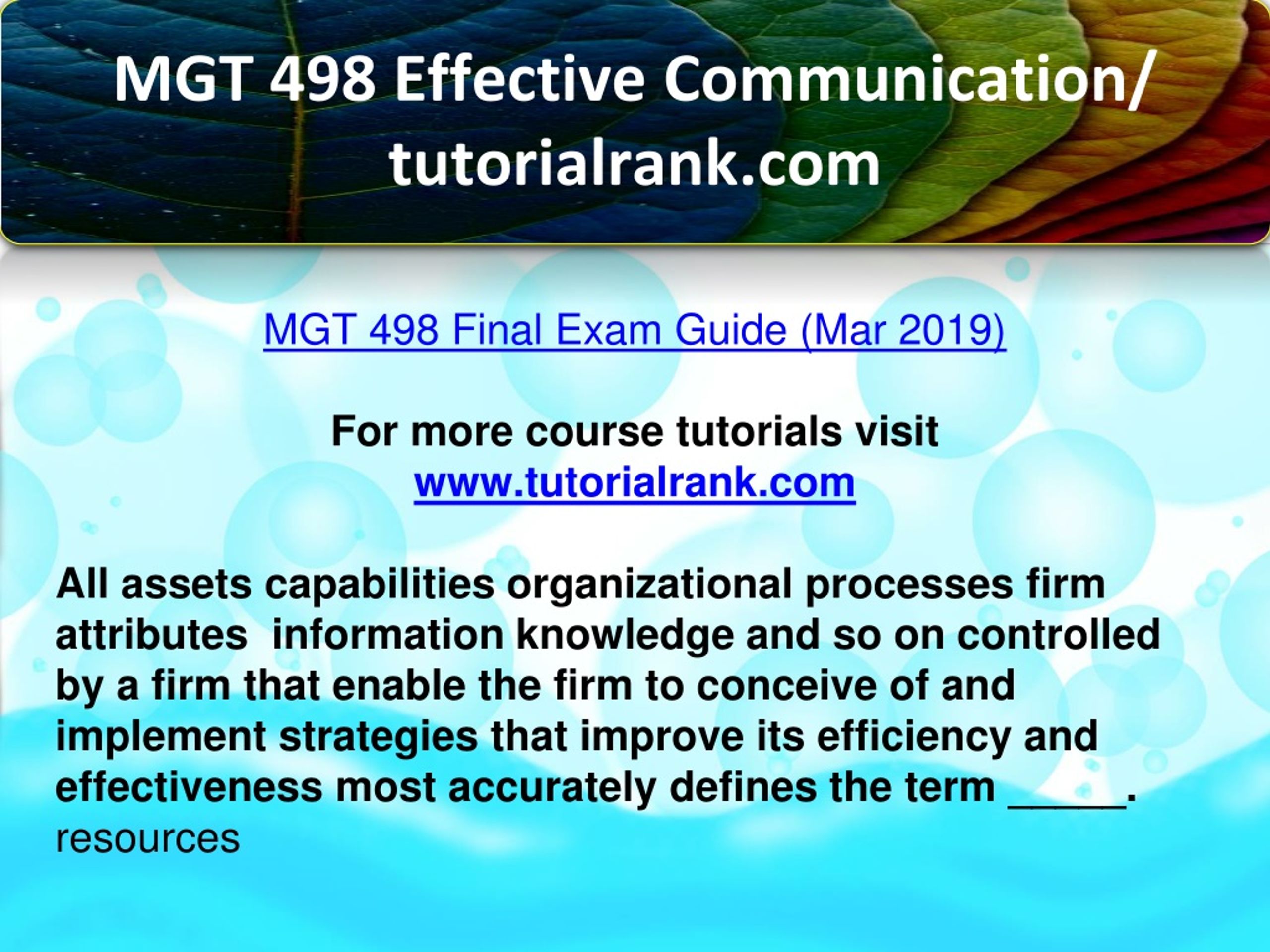 MGT 498 Effective Communication/ tutorialrank.com

MGT 498 Final Exam Guide (Mar 2019)

For more course tutorials visit
www.tutorialrank.com

All assets capabilities organizational processes firm attributes information knowledge and so on controlled by a firm that enable the firm to conceive of and implement strategies that improve its efficiency and effectiveness most accurately defines the term _____.
resources